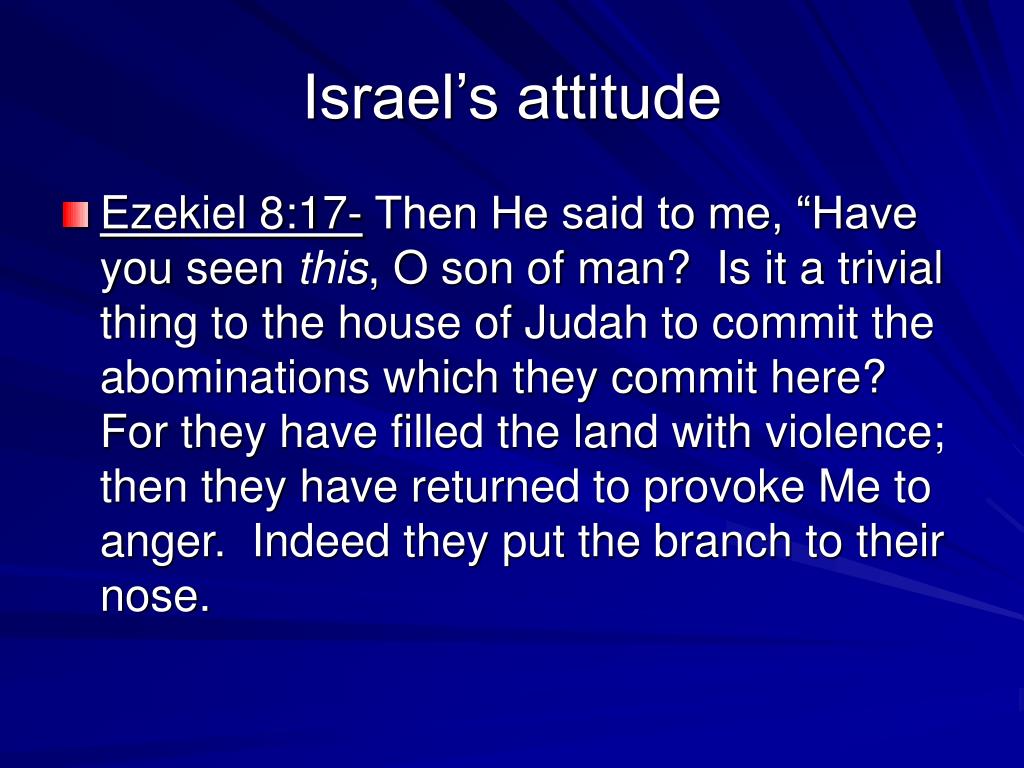 Israel’s attitude

Ezekiel 8:17- Then He said to me, “Have you seen this, O son of man? Is it a trivial thing to the house of Judah to commit the abominations which they commit here? For they have filled the land with violence; then they have returned to provoke Me to anger. Indeed they put the branch to their nose.